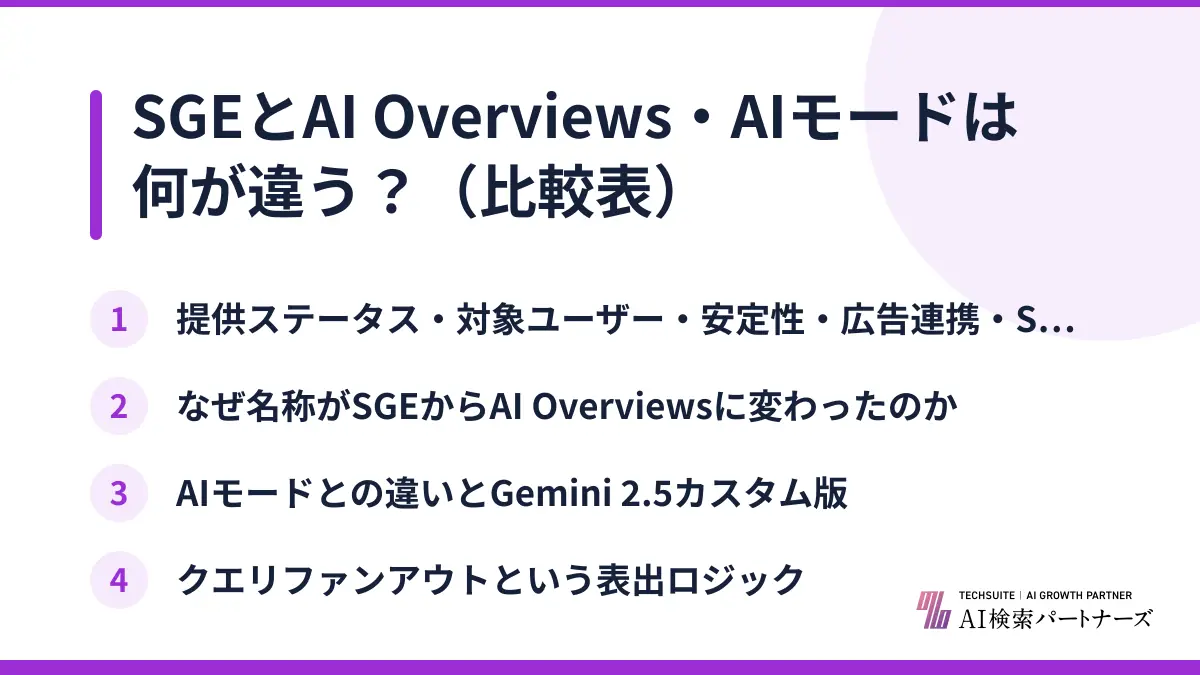 SGEとAI Overviews・AIモードは何が違う？（比較表）

1 提供ステータス・対象ユーザー・安定性・広告連携・S...

2 なぜ名称がSGEからAI Overviewsに変わったのか

3 AIモードとの違いとGemini 2.5カスタム版

4 クエリファンアウトという表出ロジック

TECHSUITE | AI GROWTH PARTNER
AI検索パートナーズ